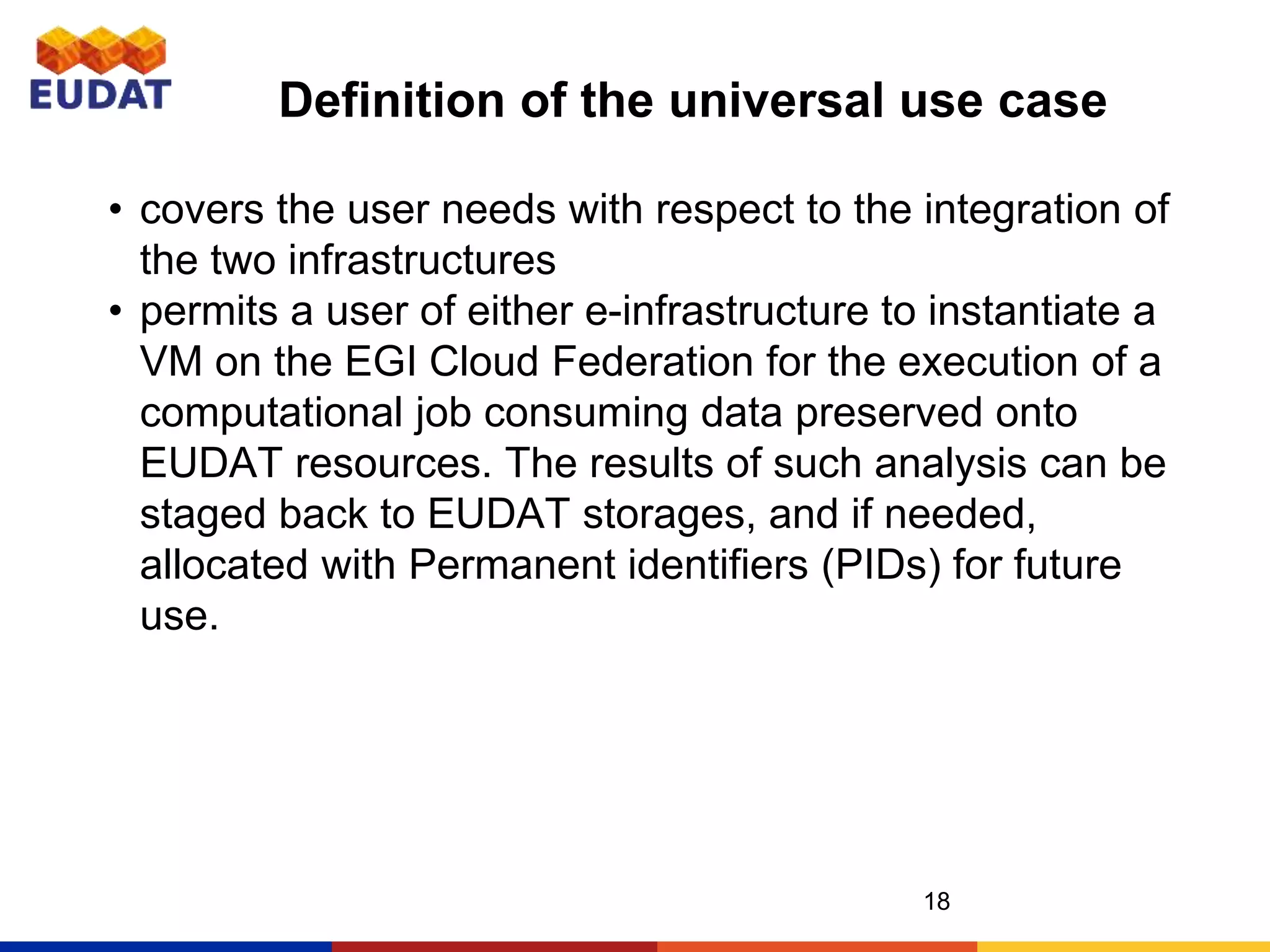 EUDAT

Definition of the universal use case

• covers the user needs with respect to the integration of the two infrastructures
• permits a user of either e-infrastructure to instantiate a VM on the EGI Cloud Federation for the execution of a computational job consuming data preserved onto EUDAT resources. The results of such analysis can be staged back to EUDAT storages, and if needed, allocated with Permanent identifiers (PIDs) for future use.

18